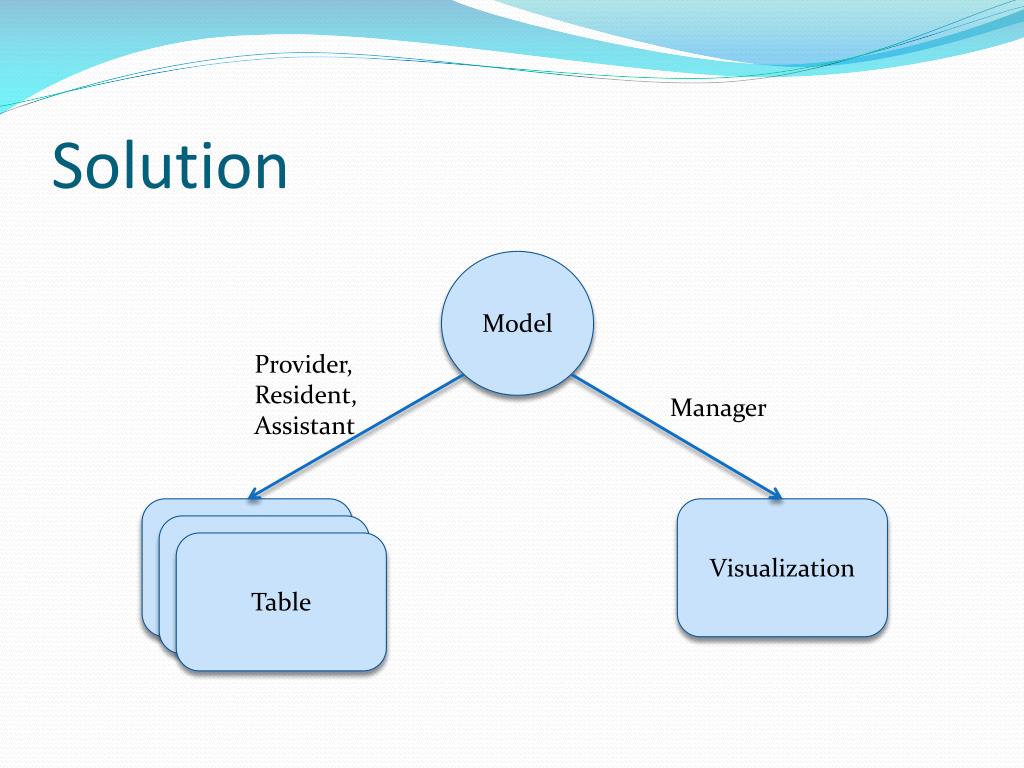 Solution

Model

Provider,
Resident,
Assistant

Manager

Table

Visualization